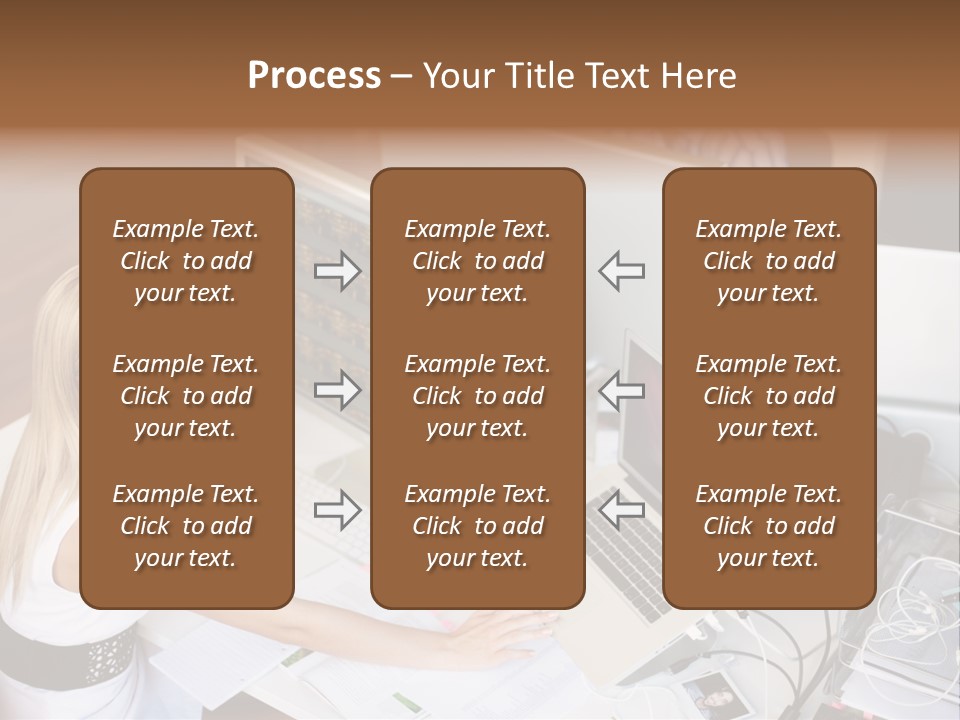 Process – Your Title Text Here

Example Text. Click to add your text.

Example Text. Click to add your text.

Example Text. Click to add your text.

Example Text. Click to add your text.

Example Text. Click to add your text.

Example Text. Click to add your text.

Example Text. Click to add your text.

Example Text. Click to add your text.

Example Text. Click to add your text.